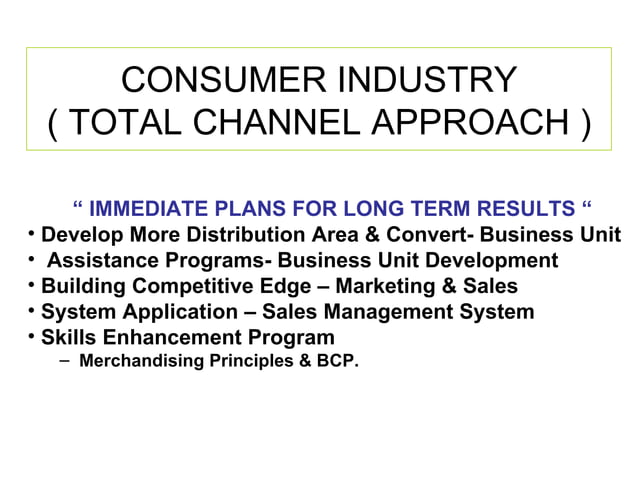 CONSUMER INDUSTRY
( TOTAL CHANNEL APPROACH )

“ IMMEDIATE PLANS FOR LONG TERM RESULTS “

• Develop More Distribution Area & Convert- Business Unit
• Assistance Programs- Business Unit Development
• Building Competitive Edge – Marketing & Sales
• System Application – Sales Management System
• Skills Enhancement Program
– Merchandising Principles & BCP.